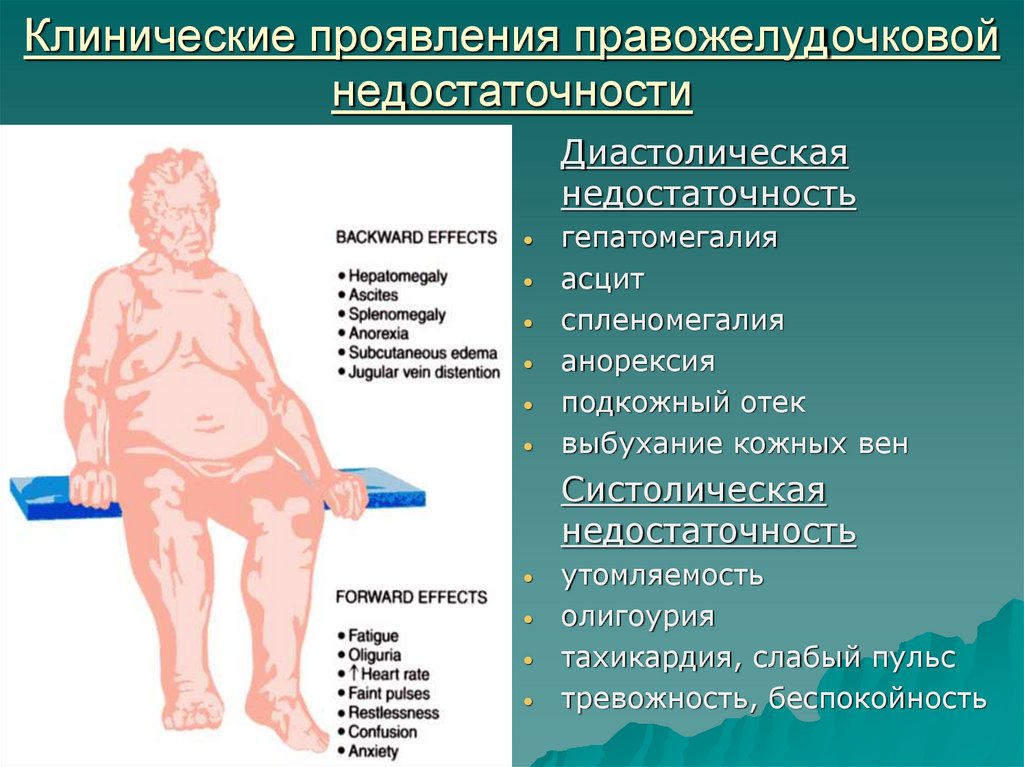 Клинические проявления правожелудочковой недостаточности

BACKWARD EFFECTS
• Hepatomegaly
• Ascites
• Splenomegaly
• Anorexia
• Subcutaneous edema
• Jugular vein distention

FORWARD EFFECTS
• Fatigue
• Oliguria
• ↑ Heart rate
• Faint pulses
• Restlessness
• Confusion
• Anxiety

Диастолическая недостаточность
• гепатомегалия
• асцит
• спленомегалия
• анорексия
• подкожный отек
• выбухание кожных вен

Систолическая недостаточность
• утомляемость
• олигоурия
• тахикардия, слабый пульс
• тревожность, беспокойность